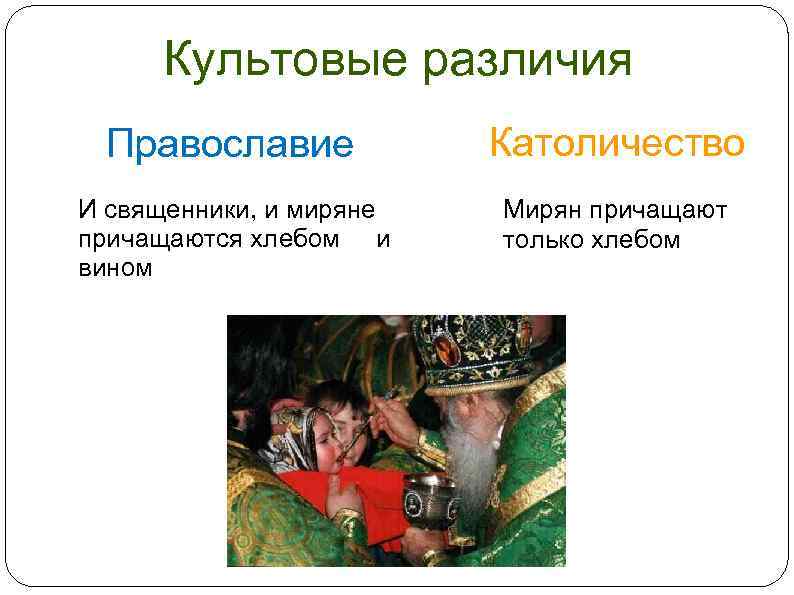 Культовые различия

Православие

И священники, и миряне причащаются хлебом и вином

Католичество

Мирян причащают только хлебом